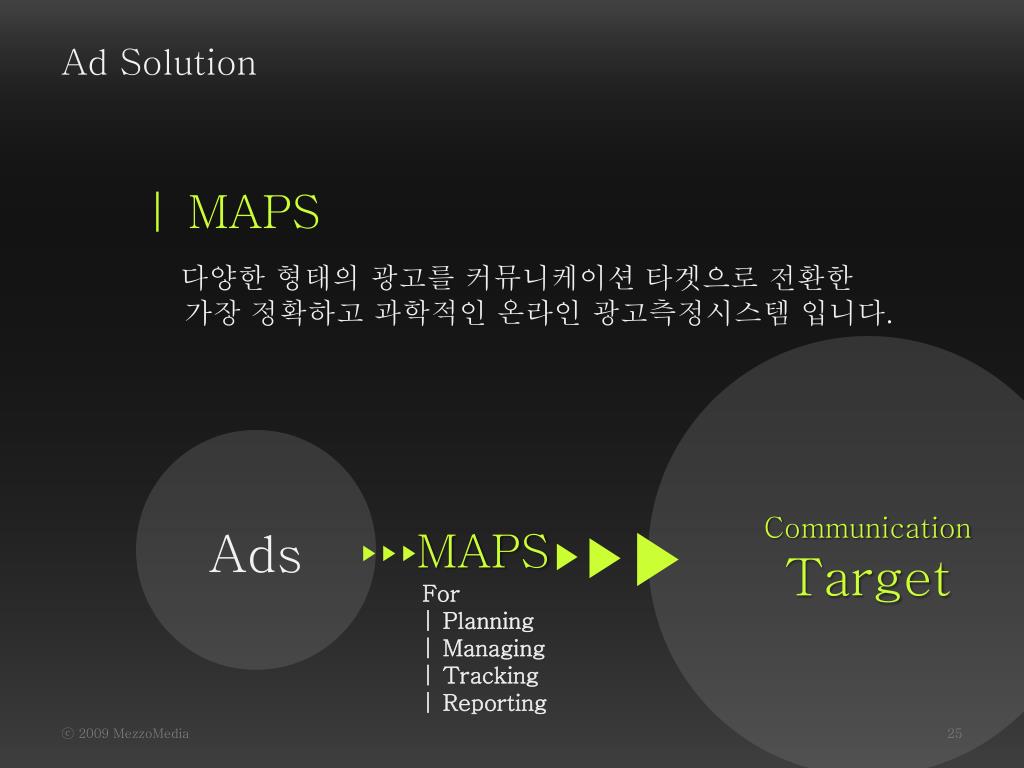 Ad Solution

| MAPS

다양한 형태의 광고를 커뮤니케이션 타겟으로 전환한 가장 정확하고 과학적인 온라인 광고측정시스템 입니다.

Ads

MAPS

For
| Planning
| Managing
| Tracking
| Reporting

Communication
Target

ⓒ 2009 MezzoMedia

25